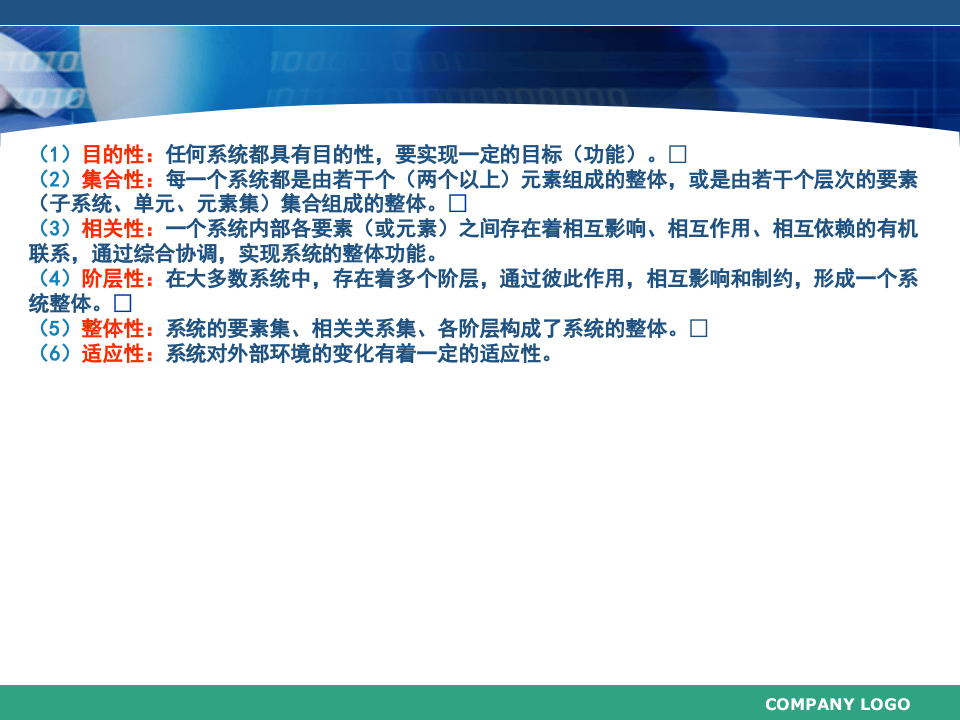 （1）目的性：任何系统都具有目的性，要实现一定的目标（功能）。☐
（2）集合性：每一个系统都是由若干个（两个以上）元素组成的整体，或是由若干个层次的要素（子系统、单元、元素集）集合组成的整体。☐
（3）相关性：一个系统内部各要素（或元素）之间存在着相互影响、相互作用、相互依赖的有机联系，通过综合协调，实现系统的整体功能。
（4）阶层性：在大多数系统中，存在着多个阶层，通过彼此作用，相互影响和制约，形成一个系统整体。☐
（5）整体性：系统的要素集、相关关系集、各阶层构成了系统的整体。☐
（6）适应性：系统对外部环境的变化有着一定的适应性。

COMPANY LOGO